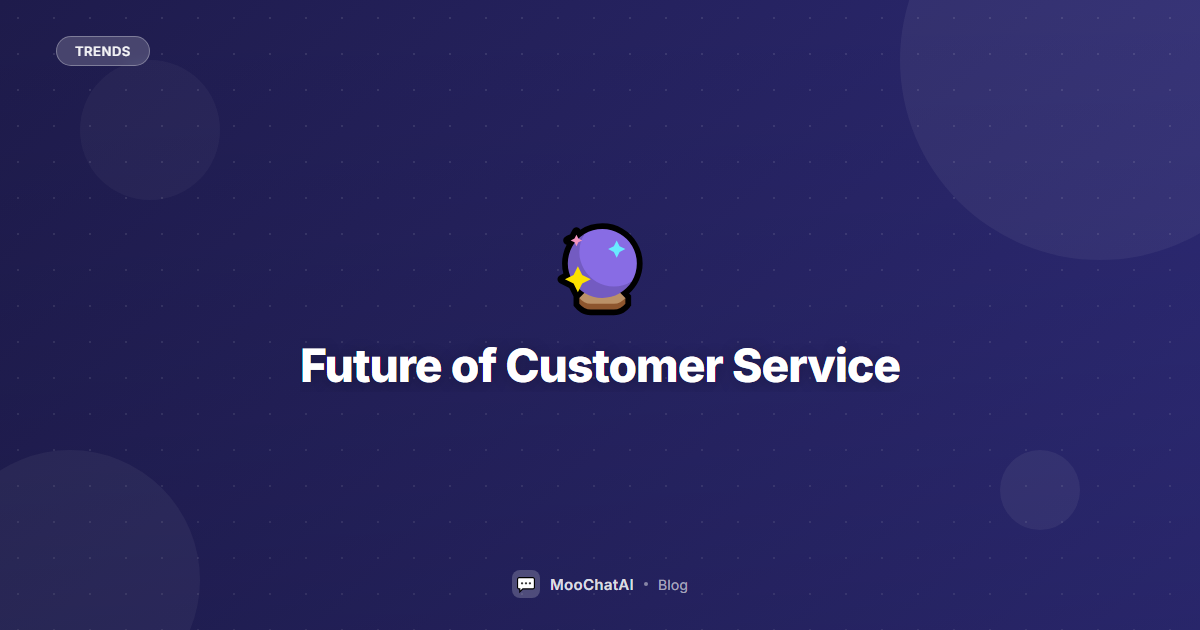 TRENDS

Future of Customer Service

MooChatAI • Blog